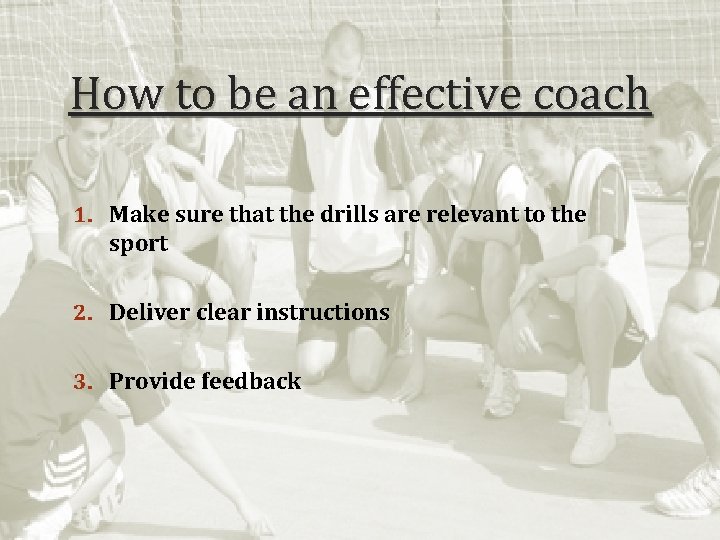 How to be an effective coach

1. Make sure that the drills are relevant to the sport

2. Deliver clear instructions

3. Provide feedback